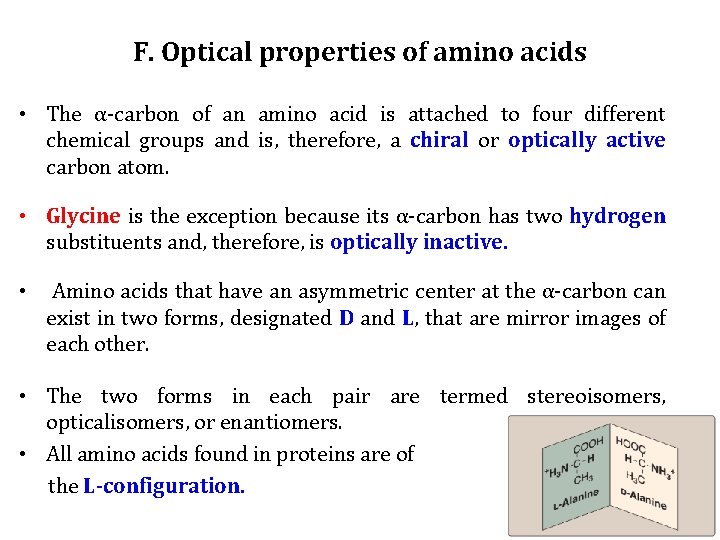 F. Optical properties of amino acids

• The α-carbon of an amino acid is attached to four different chemical groups and is, therefore, a chiral or optically active carbon atom.

• Glycine is the exception because its α-carbon has two hydrogen substituents and, therefore, is optically inactive.

• Amino acids that have an asymmetric center at the α-carbon can exist in two forms, designated D and L, that are mirror images of each other.

• The two forms in each pair are termed stereoisomers, opticalisomers, or enantiomers.

• All amino acids found in proteins are of the L-configuration.

COOH
$^+H_3N$-C-H
$CH_3$
L-Alanine

HOOC
H-C-$NH_3^+$
$H_3C$
D-Alanine